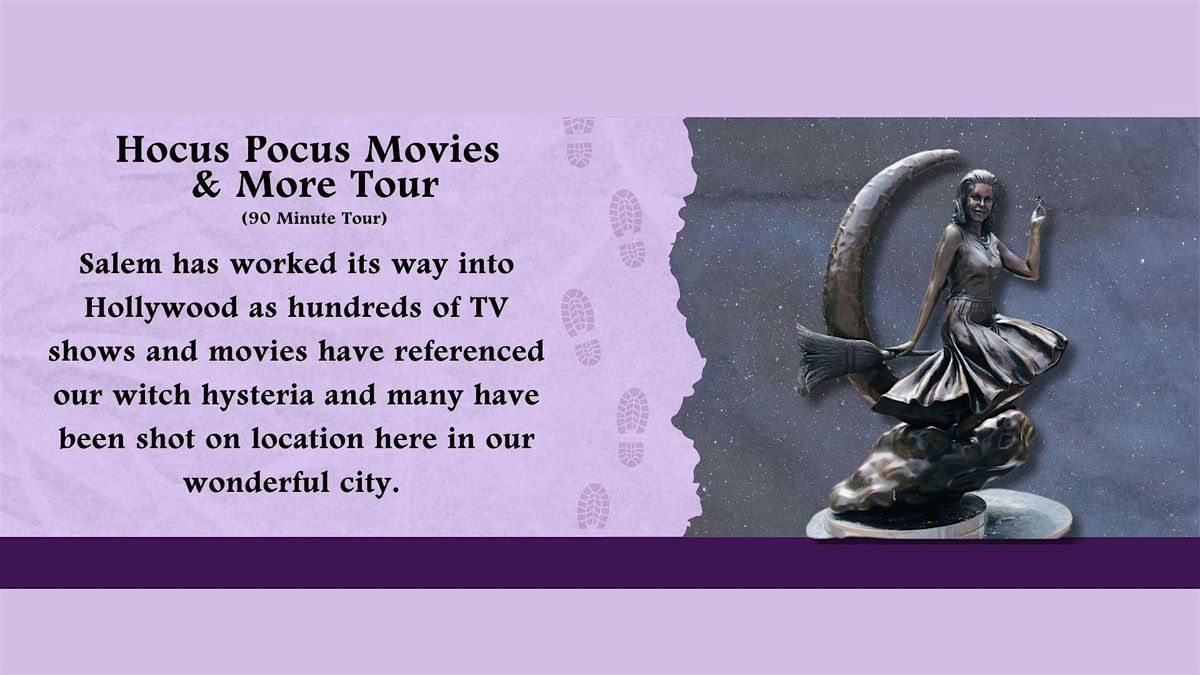 Hocus Pocus Movies & More Tour
(90 Minute Tour)

Salem has worked its way into Hollywood as hundreds of TV shows and movies have referenced our witch hysteria and many have been shot on location here in our wonderful city.